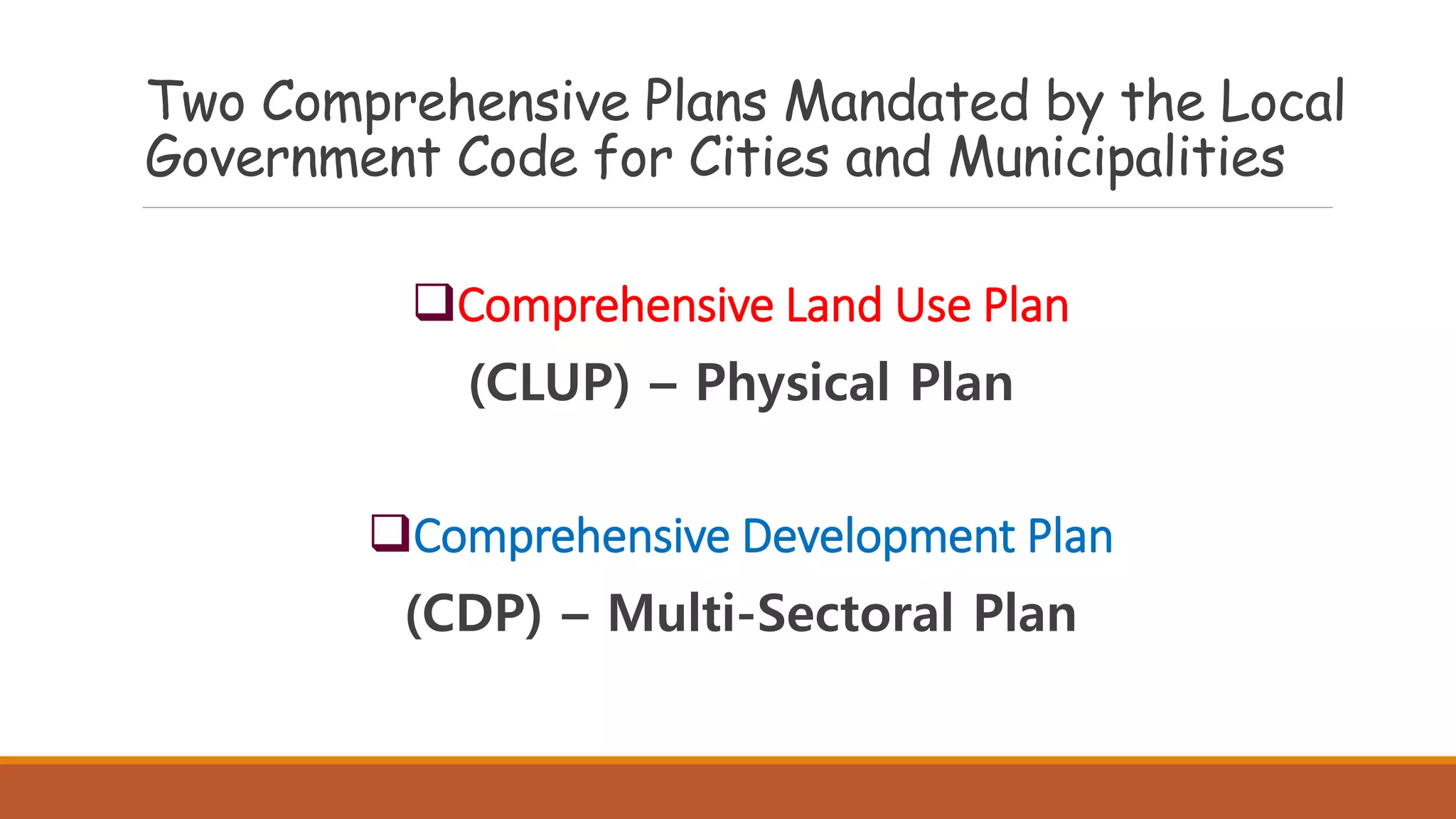 Two Comprehensive Plans Mandated by the Local Government Code for Cities and Municipalities

❑Comprehensive Land Use Plan

(CLUP) – Physical Plan

❑Comprehensive Development Plan

(CDP) – Multi-Sectoral Plan